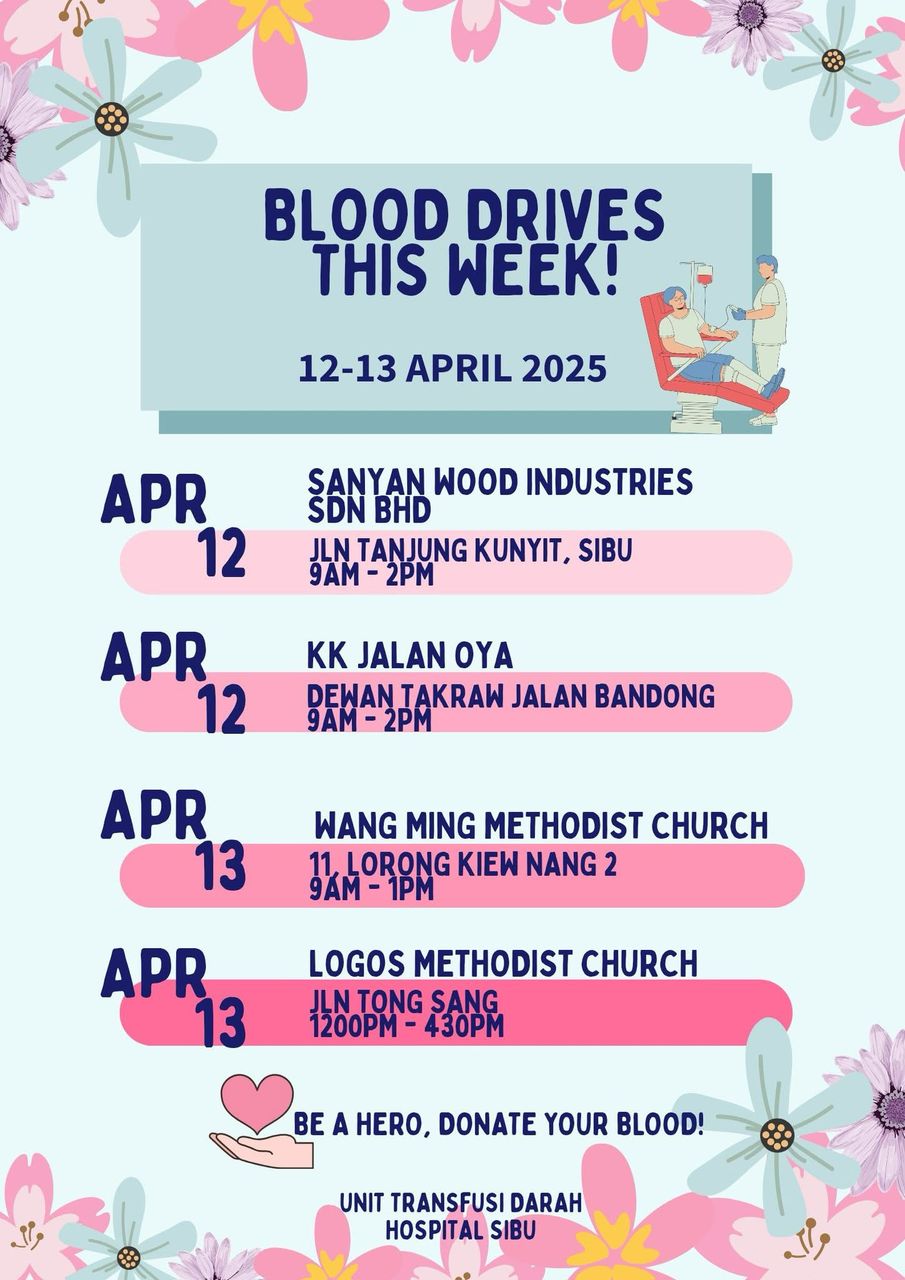 BLOOD DRIVES THIS WEEK!

12-13 APRIL 2025

APR 12
SANYAN WOOD INDUSTRIES SDN BHD
JLN TANJUNG KUNYIT, SIBU
9AM - 2PM

APR 12
KK JALAN OYA
DEWAN TAKRAW JALAN BANDONG
9AM - 2PM

APR 13
WANG MING METHODIST CHURCH
11, LORONG KIEW NANG 2
9AM - 1PM

APR 13
LOGOS METHODIST CHURCH
JLN TONG SANG
1200PM - 430PM

BE A HERO, DONATE YOUR BLOOD!

UNIT TRANSFUSI DARAH
HOSPITAL SIBU